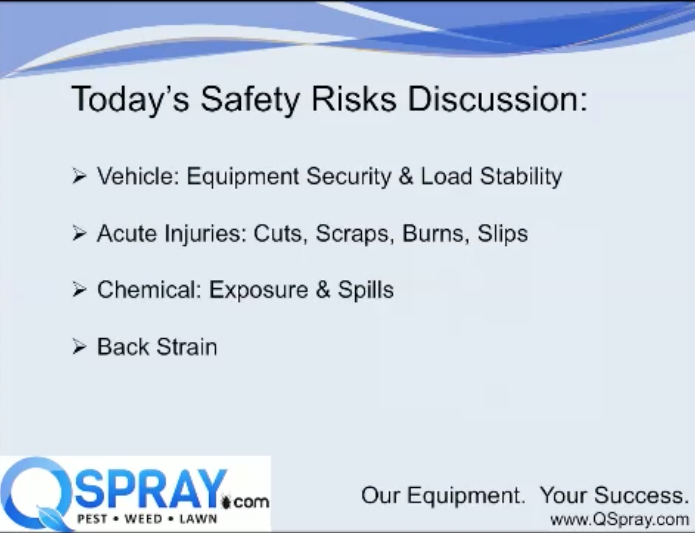 Today's Safety Risks Discussion:

➢ Vehicle: Equipment Security & Load Stability

➢ Acute Injuries: Cuts, Scraps, Burns, Slips

➢ Chemical: Exposure & Spills

➢ Back Strain

QSPRAY.com
PEST • WEED • LAWN

Our Equipment. Your Success.
www.QSpray.com